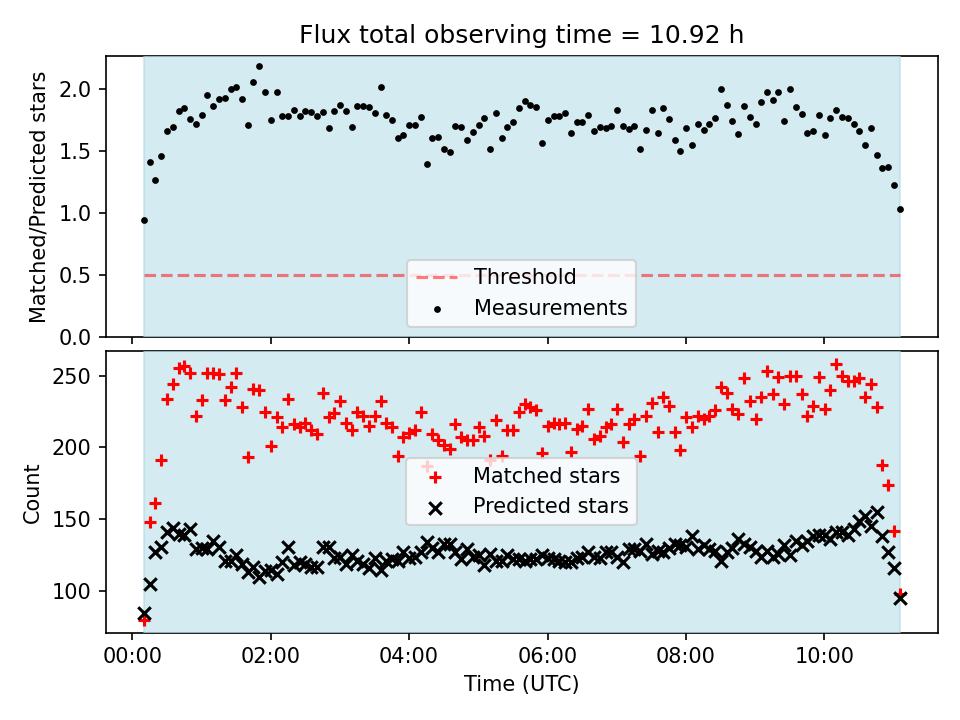 Flux total observing time = 10.92 h

Matched/Predicted stars

2.0
1.5
1.0
0.5
0.0

Threshold
Measurements

Count

250
200
150
100

Matched stars
Predicted stars

00:00
02:00
04:00
06:00
08:00
10:00

Time (UTC)